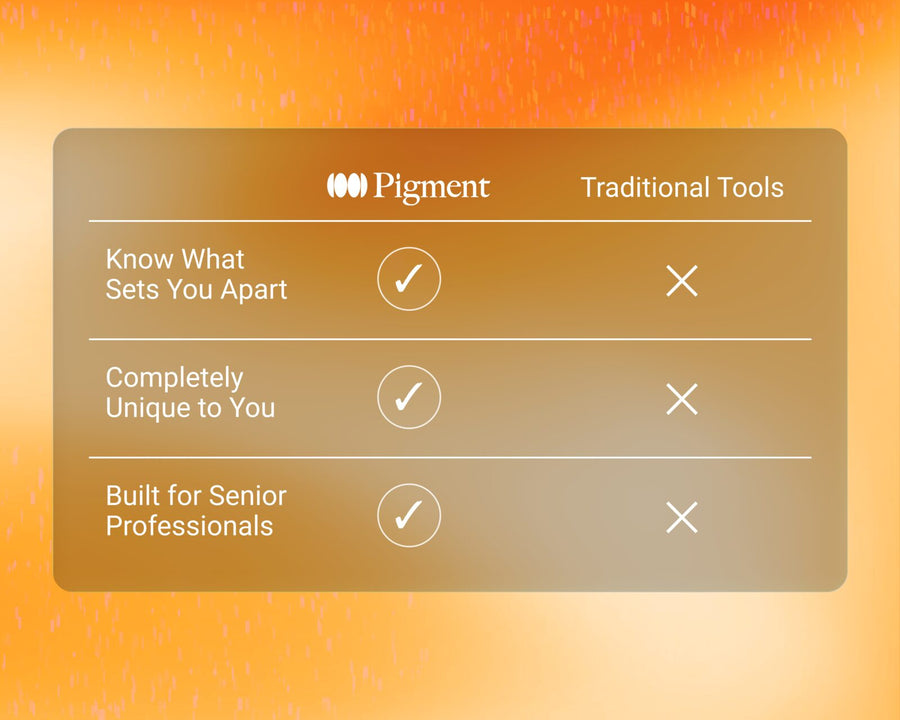 | | Pigment | Traditional Tools |
|---|---|---|
| Know What Sets You Apart | ✓ | ✕ |
| Completely Unique to You | ✓ | ✕ |
| Built for Senior Professionals | ✓ | ✕ |